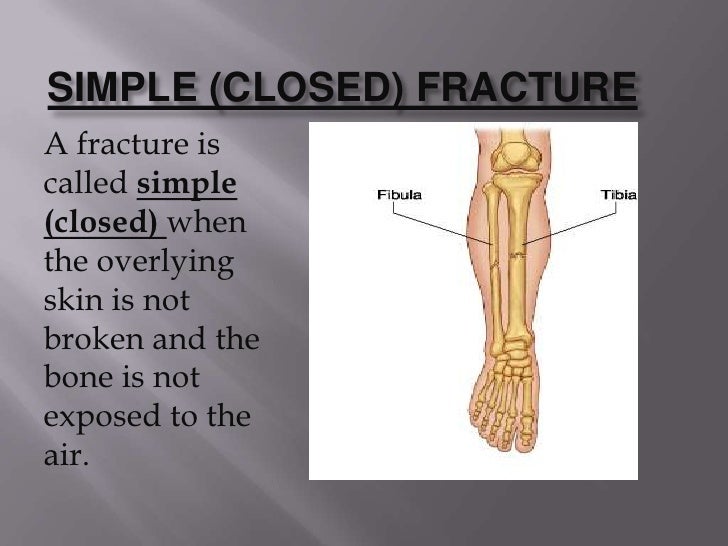 SIMPLE (CLOSED) FRACTURE

A fracture is called simple (closed) when the overlying skin is not broken and the bone is not exposed to the air.

Fibula

Tibia